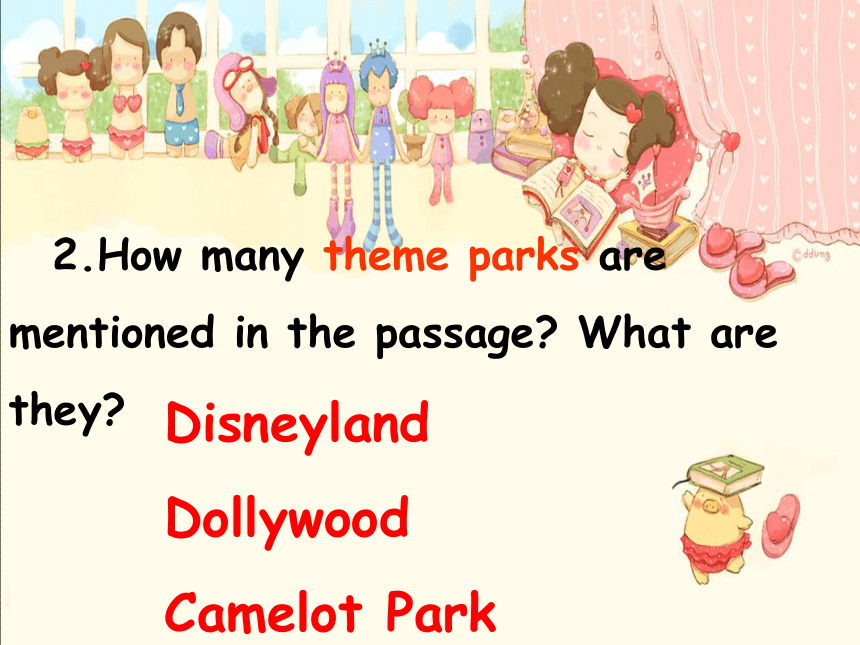 ©ddung

2.How many theme parks are mentioned in the passage? What are they?

Disneyland

Dollywood

Camelot Park